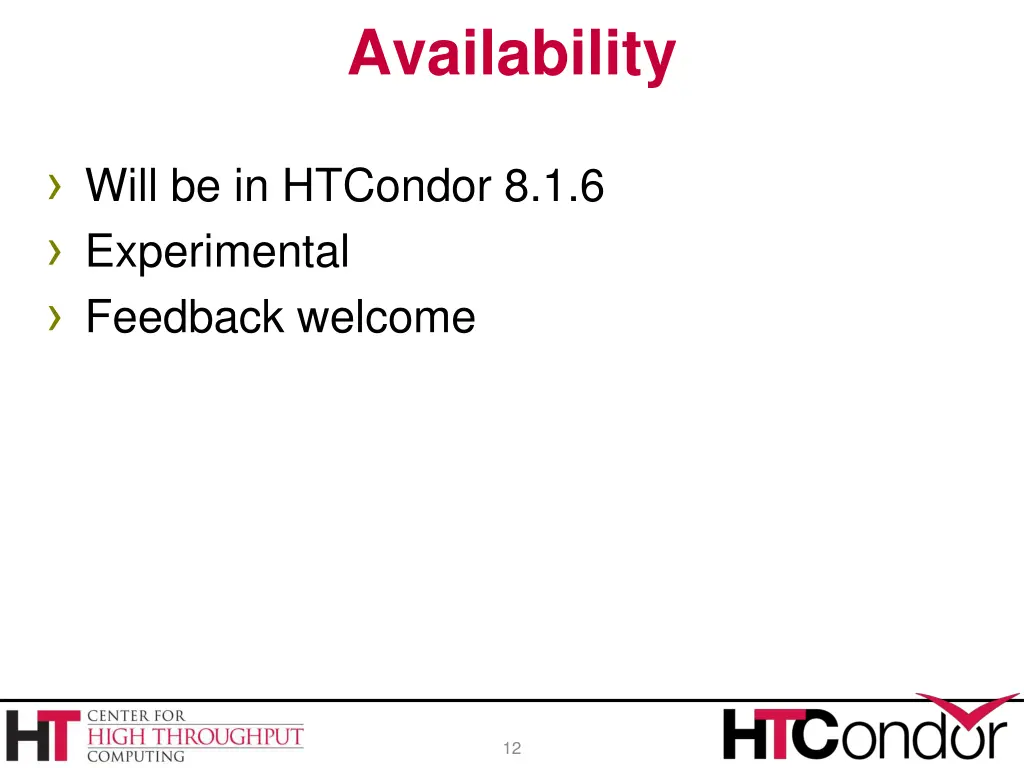 Availability

› Will be in HTCondor 8.1.6
› Experimental
› Feedback welcome

HT CENTER FOR HIGH THROUGHPUT COMPUTING

12

HTCondor